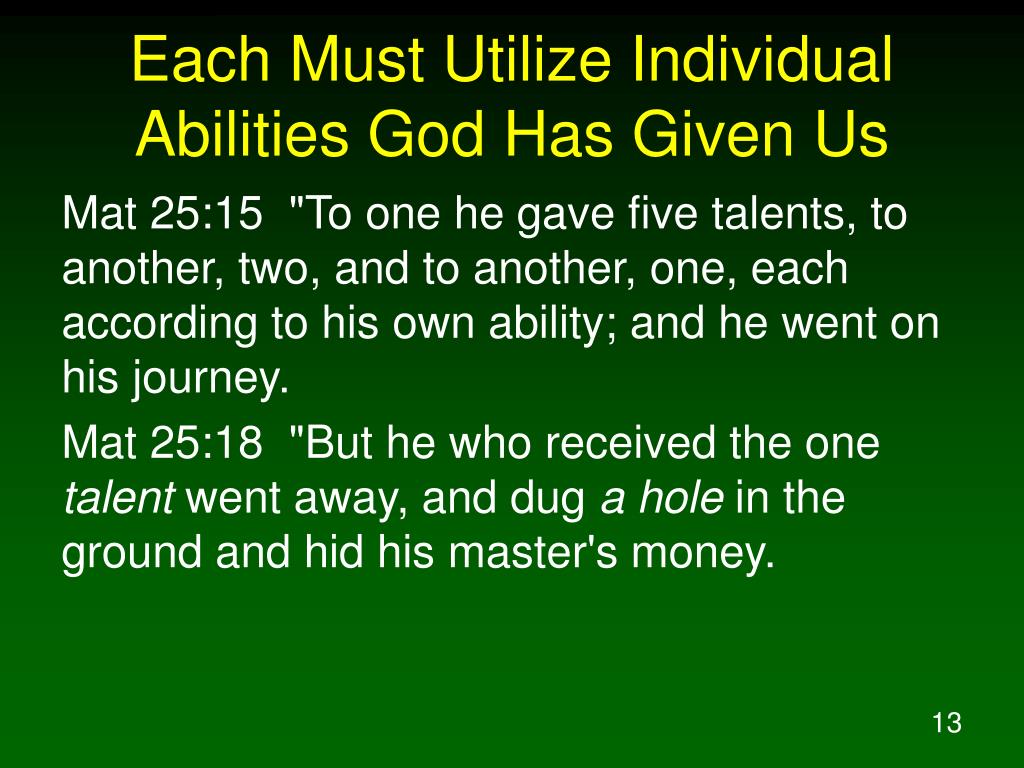 Each Must Utilize Individual Abilities God Has Given Us

Mat 25:15 "To one he gave five talents, to another, two, and to another, one, each according to his own ability; and he went on his journey.

Mat 25:18 "But he who received the one talent went away, and dug a hole in the ground and hid his master's money.

13